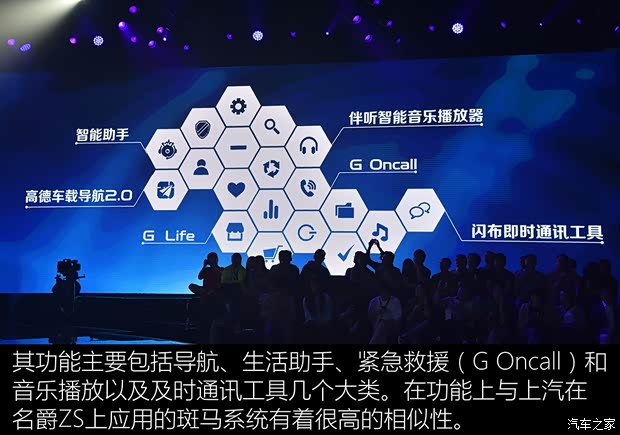 智能助手

高德车载导航2.0

G Life

伴听智能音乐播放器

G Oncall

闪布即时通讯工具

其功能主要包括导航、生活助手、紧急救援（G Oncall）和音乐播放以及及时通讯工具几个大类。在功能上与上汽在名爵ZS上应用的斑马系统有着很高的相似性。

汽车之家